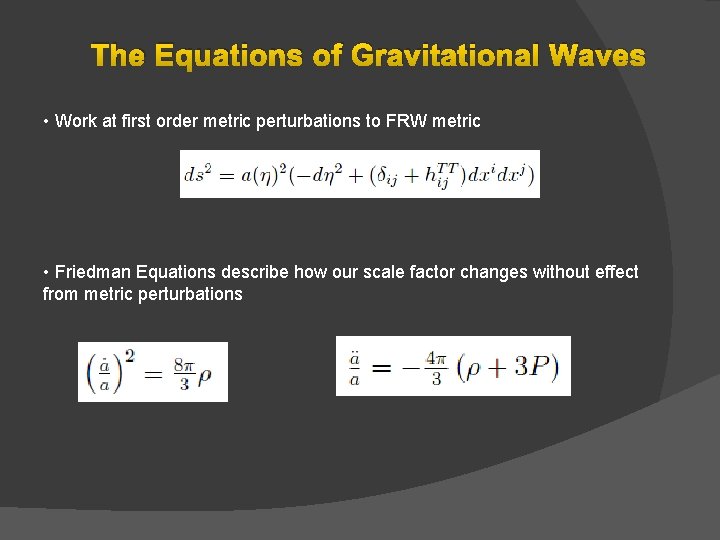 The Equations of Gravitational Waves

• Work at first order metric perturbations to FRW metric

$ds^2 = a(\eta)^2(-d\eta^2 + (\delta_{ij} + h_{ij}^{TT})dx^i dx^j)$

• Friedman Equations describe how our scale factor changes without effect from metric perturbations

$\left(\frac{\dot{a}}{a}\right)^2 = \frac{8\pi}{3}\rho$

$\frac{\ddot{a}}{a} = -\frac{4\pi}{3}(\rho + 3P)$